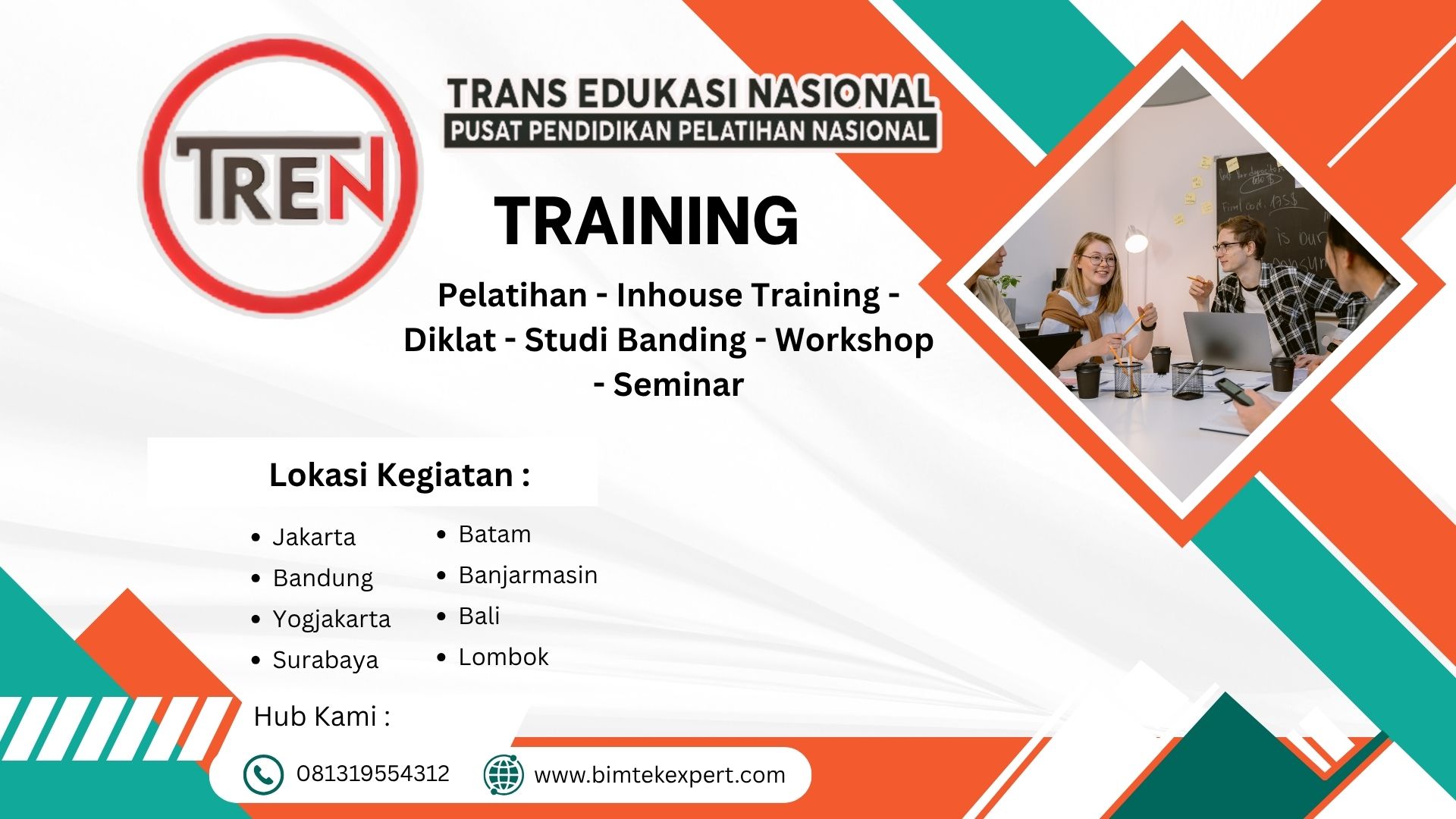 TREN

TRANS EDUKASI NASIONAL
PUSAT PENDIDIKAN PELATIHAN NASIONAL

TRAINING

Pelatihan - Inhouse Training - Diklat - Studi Banding - Workshop - Seminar

Lokasi Kegiatan :

- Jakarta
- Bandung
- Yogjakarta
- Surabaya

- Batam
- Banjarmasin
- Bali
- Lombok

Hub Kami :

081319554312

www.bimtekexpert.com